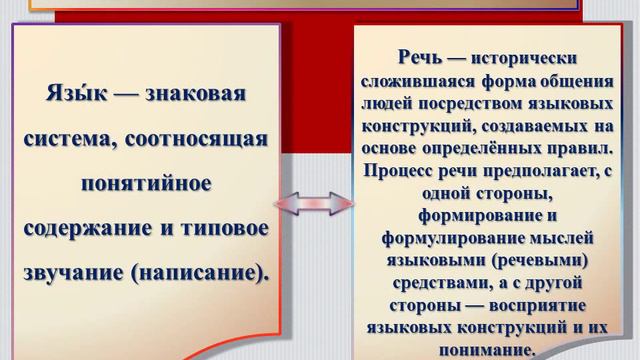 Язы́к — знаковая система, соотносящая понятийное содержание и типовое звучание (написание).

Речь — исторически сложившаяся форма общения людей посредством языковых конструкций, создаваемых на основе определённых правил. Процесс речи предполагает, с одной стороны, формирование и формулирование мыслей языковыми (речевыми) средствами, а с другой стороны — восприятие языковых конструкций и их понимание.